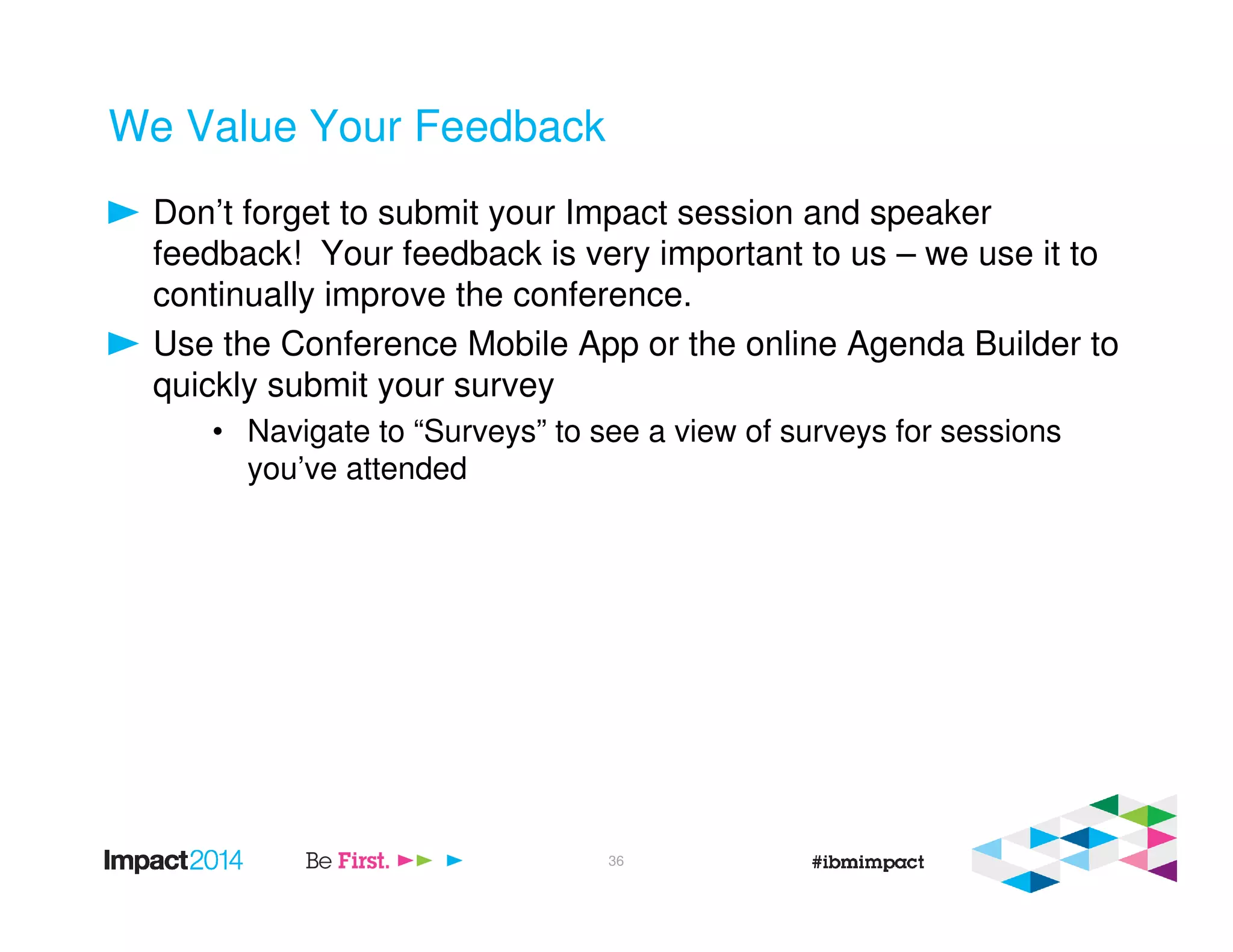 We Value Your Feedback

Don’t forget to submit your Impact session and speaker feedback! Your feedback is very important to us – we use it to continually improve the conference.

Use the Conference Mobile App or the online Agenda Builder to quickly submit your survey

• Navigate to “Surveys” to see a view of surveys for sessions you’ve attended

Impact2014 Be First. 36 #ibmimpact